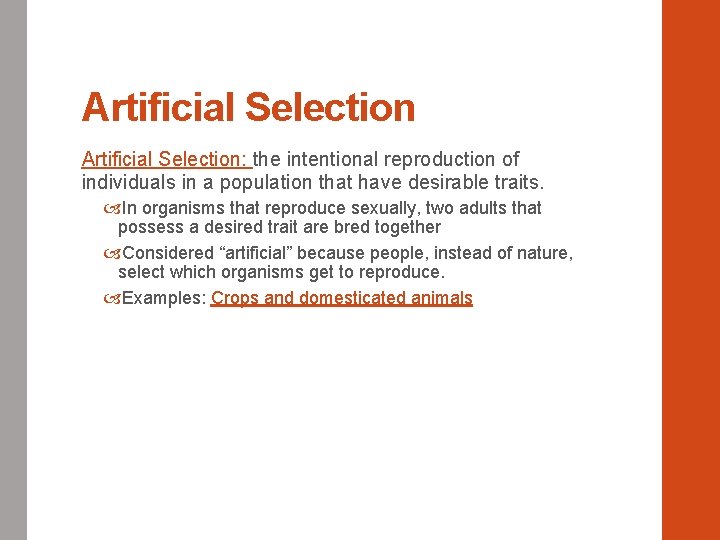 Artificial Selection

Artificial Selection: the intentional reproduction of individuals in a population that have desirable traits.

In organisms that reproduce sexually, two adults that possess a desired trait are bred together

Considered “artificial” because people, instead of nature, select which organisms get to reproduce.

Examples: Crops and domesticated animals